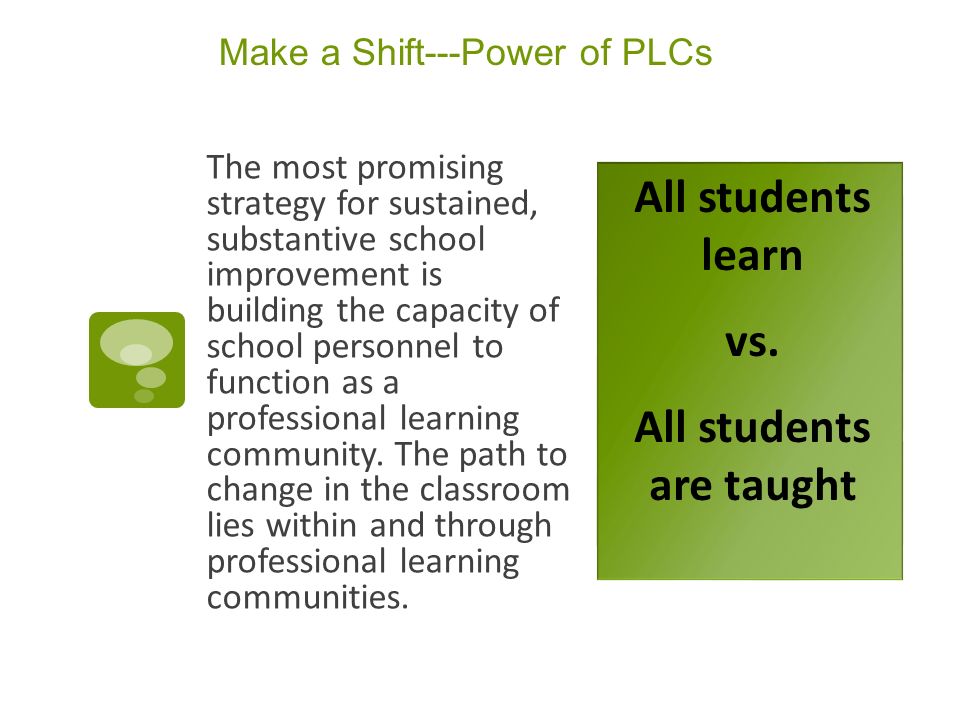 Make a Shift---Power of PLCs

The most promising strategy for sustained, substantive school improvement is building the capacity of school personnel to function as a professional learning community. The path to change in the classroom lies within and through professional learning communities.

All students learn

vs.

All students are taught